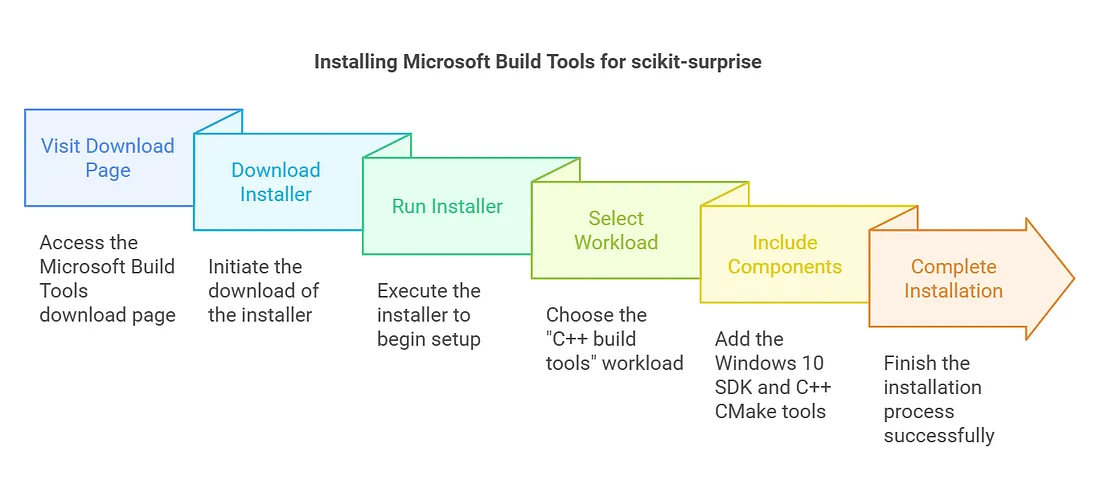 Installing Microsoft Build Tools for scikit-surprise

Visit Download Page

Access the Microsoft Build Tools download page

Download Installer

Initiate the download of the installer

Run Installer

Execute the installer to begin setup

Select Workload

Choose the "C++ build tools" workload

Include Components

Add the Windows 10 SDK and C++ CMake tools

Complete Installation

Finish the installation process successfully